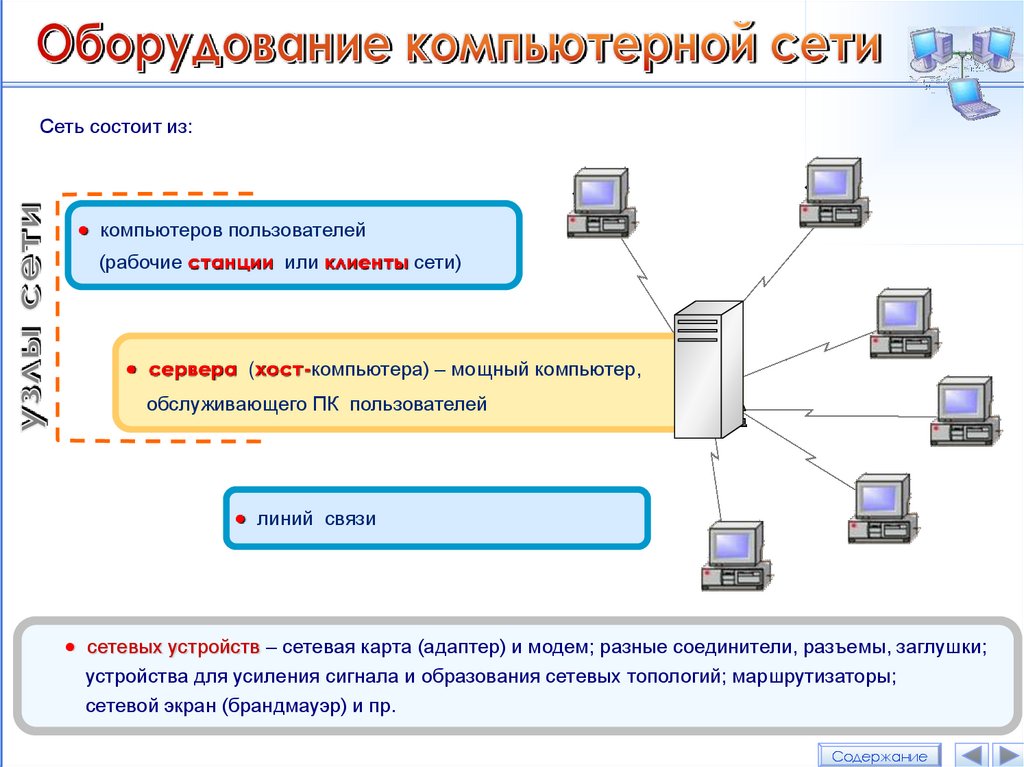 Оборудование компьютерной сети

Сеть состоит из:

узлы сети

● компьютеров пользователей (рабочие станции или клиенты сети)

● сервера (хост-компьютера) – мощный компьютер, обслуживающего ПК пользователей

● линий связи

● сетевых устройств – сетевая карта (адаптер) и модем; разные соединители, разъемы, заглушки; устройства для усиления сигнала и образования сетевых топологий; маршрутизаторы; сетевой экран (брандмауэр) и пр.

Содержание